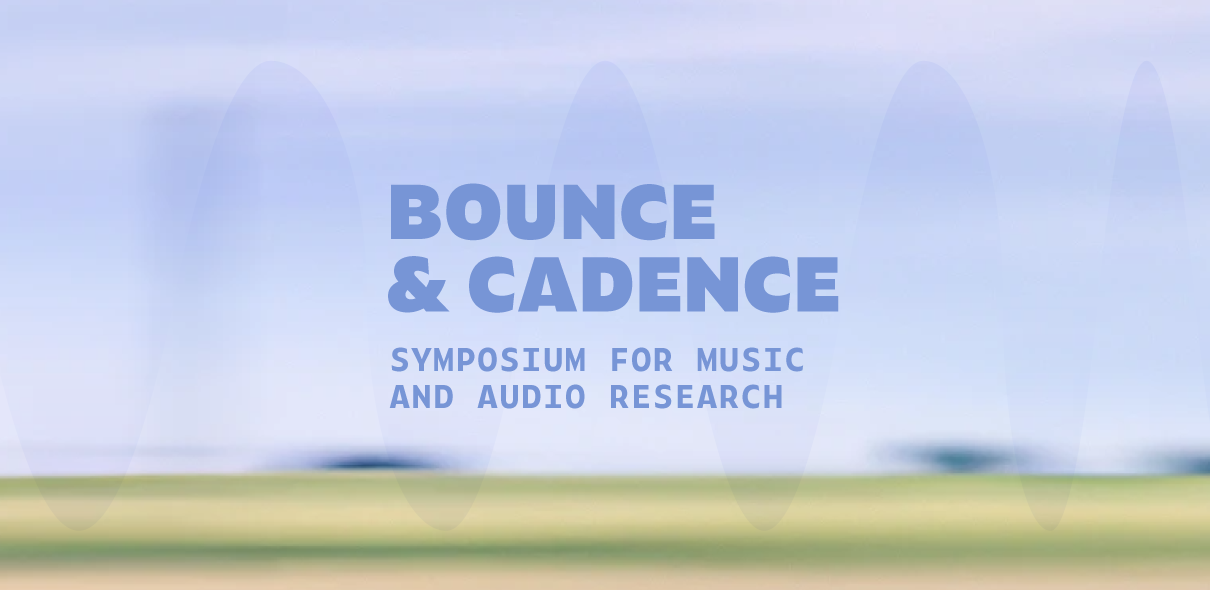 BOUNCE
& CADENCE

SYMPOSIUM FOR MUSIC
AND AUDIO RESEARCH